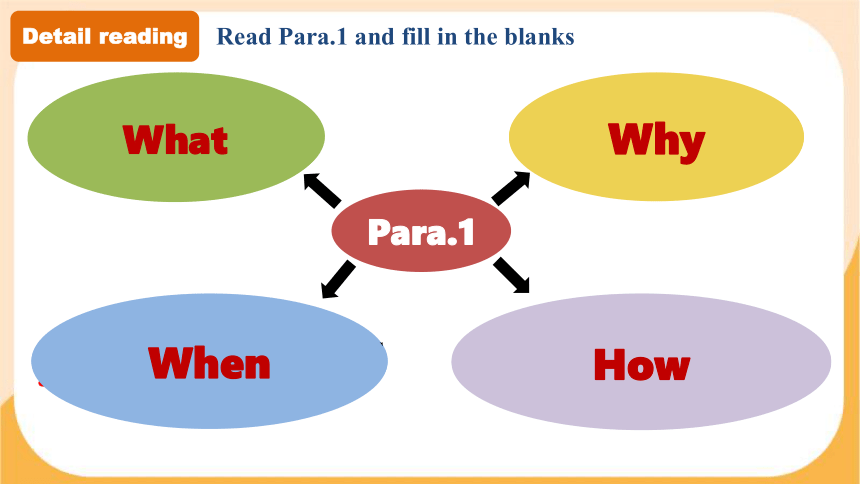 Detail reading Read Para.1 and fill in the blanks

What

Why

Para.1

When

How